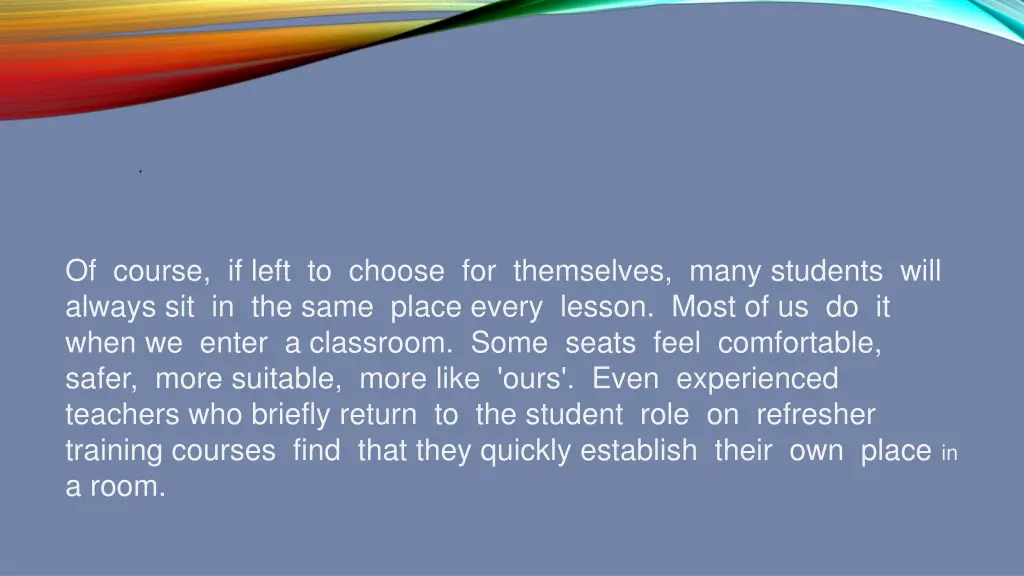 .

Of course, if left to choose for themselves, many students will always sit in the same place every lesson. Most of us do it when we enter a classroom. Some seats feel comfortable, safer, more suitable, more like 'ours'. Even experienced teachers who briefly return to the student role on refresher training courses find that they quickly establish their own place in a room.